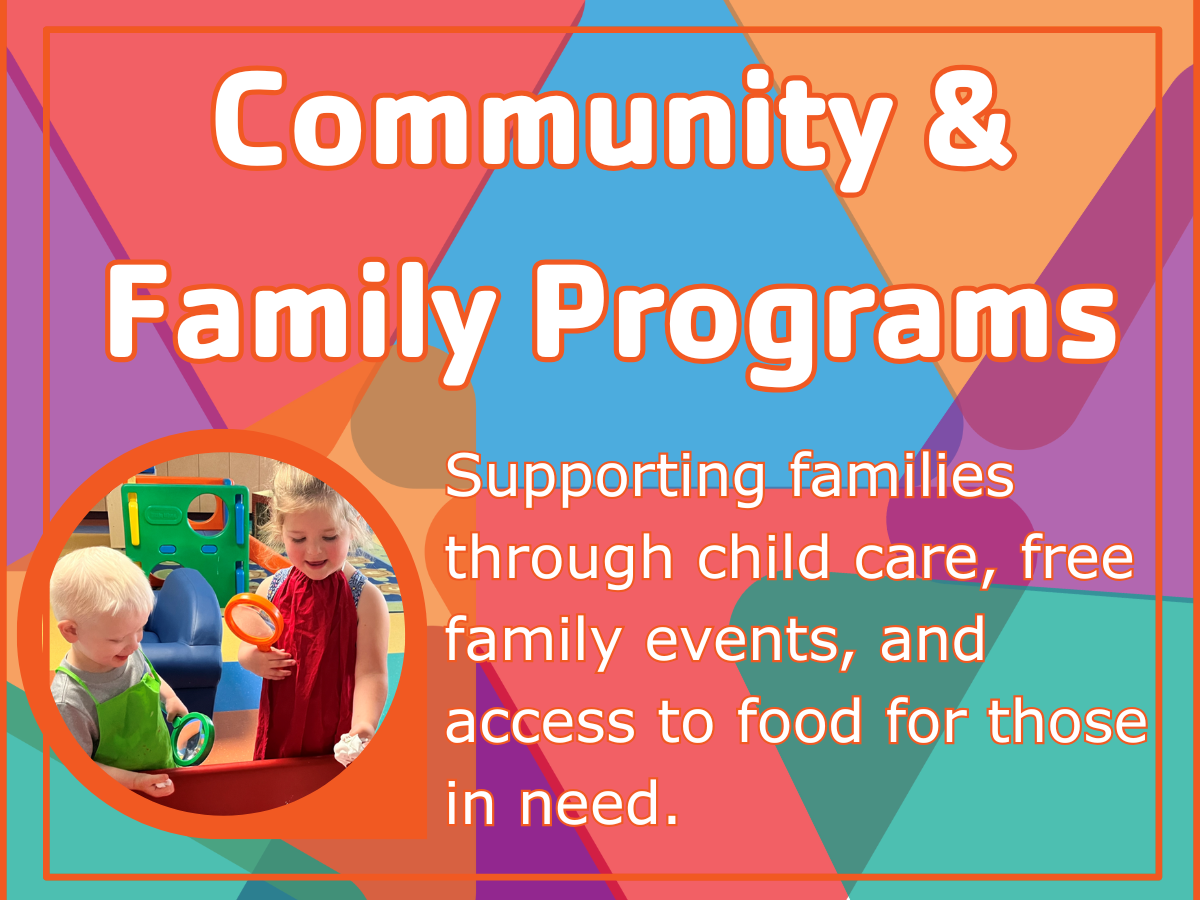 Community & Family Programs

Supporting families through child care, free family events, and access to food for those in need.